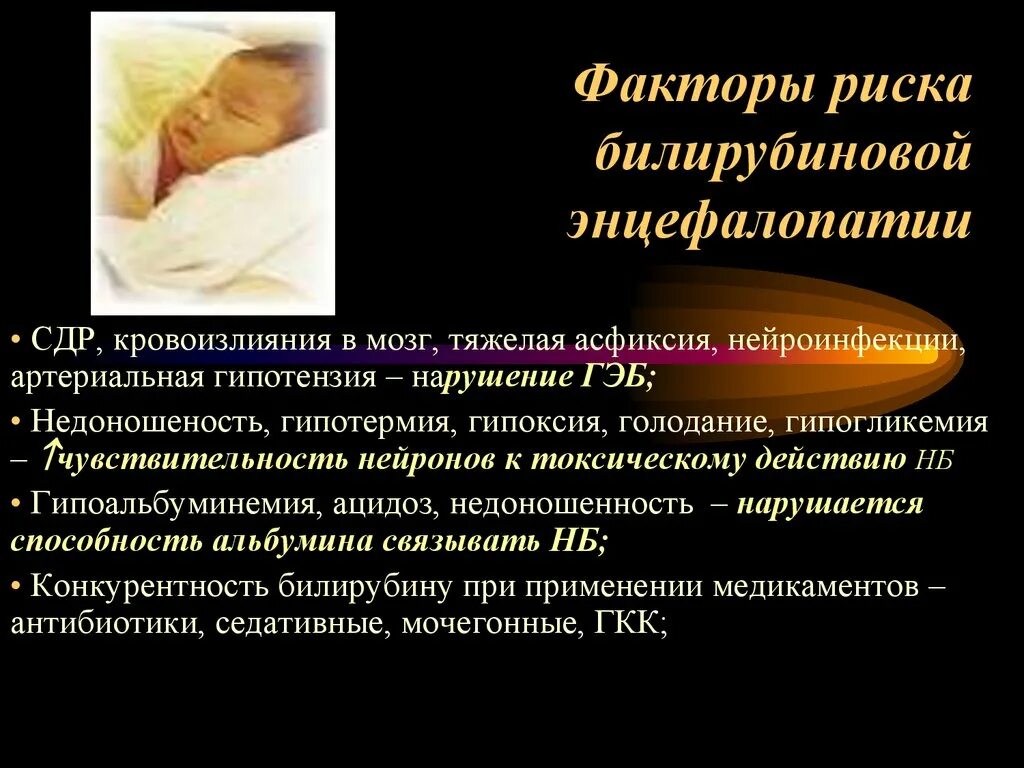 Факторы риска билирубиновой энцефалопатии

• СДР, кровоизлияния в мозг, тяжелая асфиксия, нейроинфекции, артериальная гипотензия – нарушение ГЭБ;

• Недоношеность, гипотермия, гипоксия, голодание, гипогликемия – ↑чувствительность нейронов к токсическому действию НБ

• Гипоальбуминемия, ацидоз, недоношенность – нарушается способность альбумина связывать НБ;

• Конкурентность билирубину при применении медикаментов – антибиотики, седативные, мочегонные, ГКК;